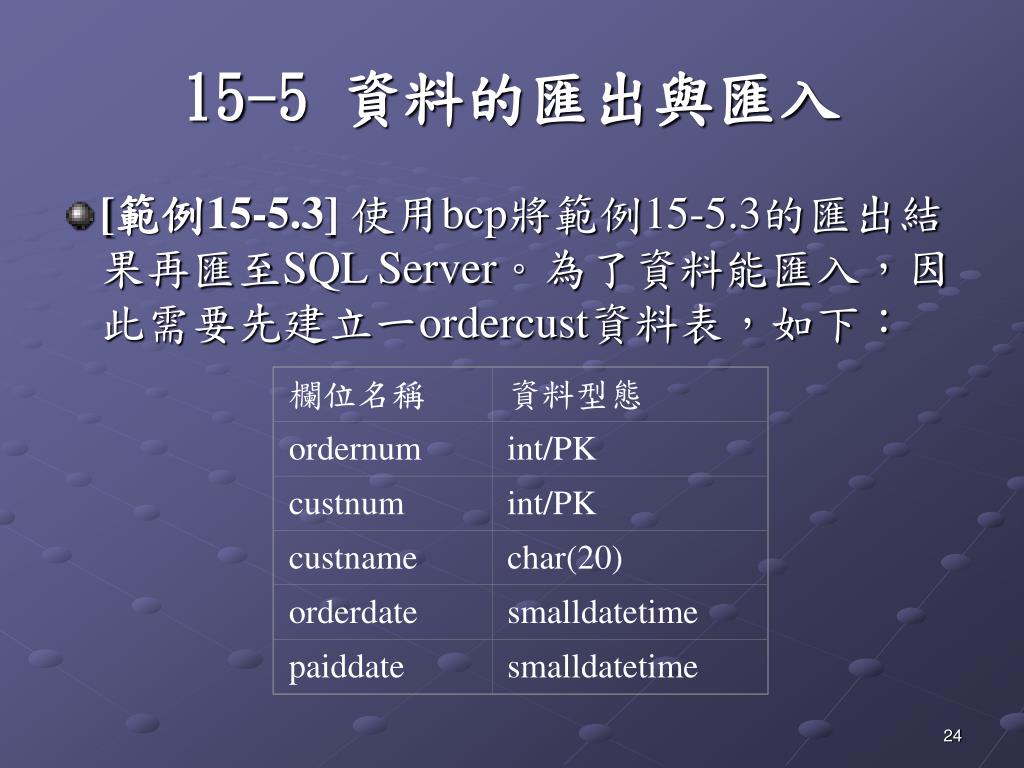 15-5 資料的匯出與匯入

[範例15-5.3] 使用bcp將範例15-5.3的匯出結果再匯至SQL Server。為了資料能匯入，因此需要先建立一ordercust資料表，如下：

| 欄位名稱 | 資料型態 |
|---|---|
| ordernum | int/PK |
| custnum | int/PK |
| custname | char(20) |
| orderdate | smalldatetime |
| paiddate | smalldatetime |

24